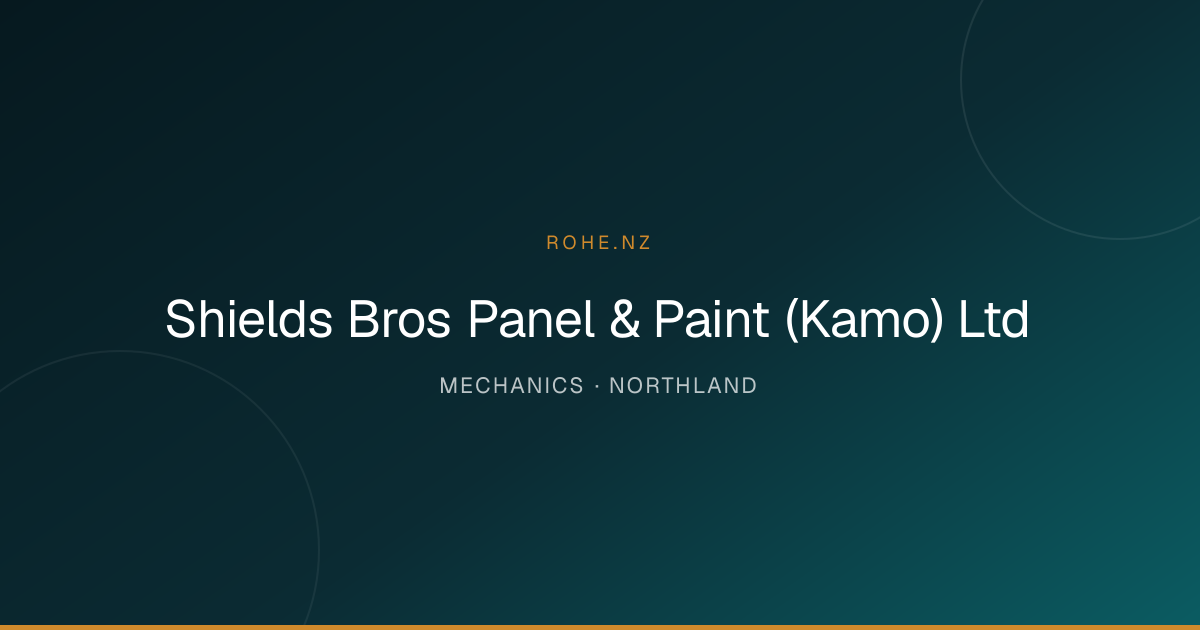 ROHE.NZ

Shields Bros Panel & Paint (Kamo) Ltd

MECHANICS · NORTHLAND